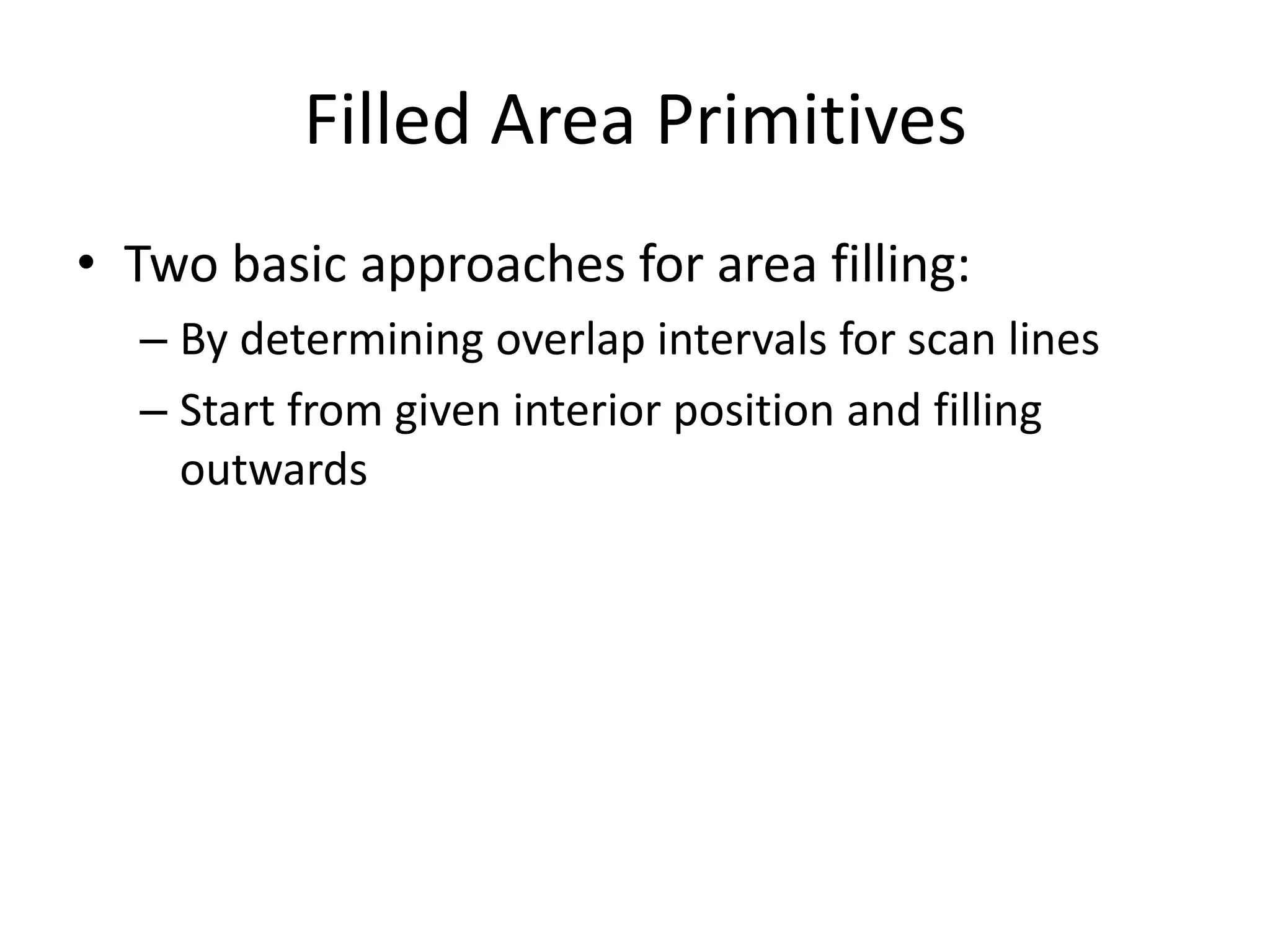 Filled Area Primitives

• Two basic approaches for area filling:
  – By determining overlap intervals for scan lines
  – Start from given interior position and filling outwards